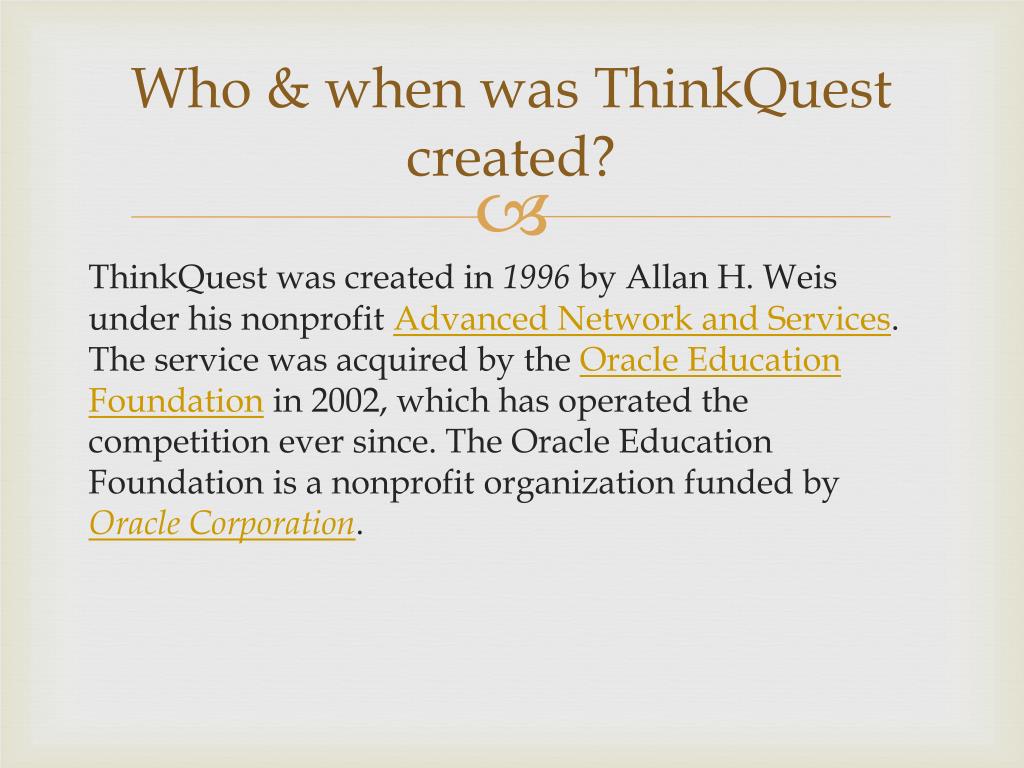 Who & when was ThinkQuest created?

ThinkQuest was created in 1996 by Allan H. Weis under his nonprofit Advanced Network and Services. The service was acquired by the Oracle Education Foundation in 2002, which has operated the competition ever since. The Oracle Education Foundation is a nonprofit organization funded by Oracle Corporation.